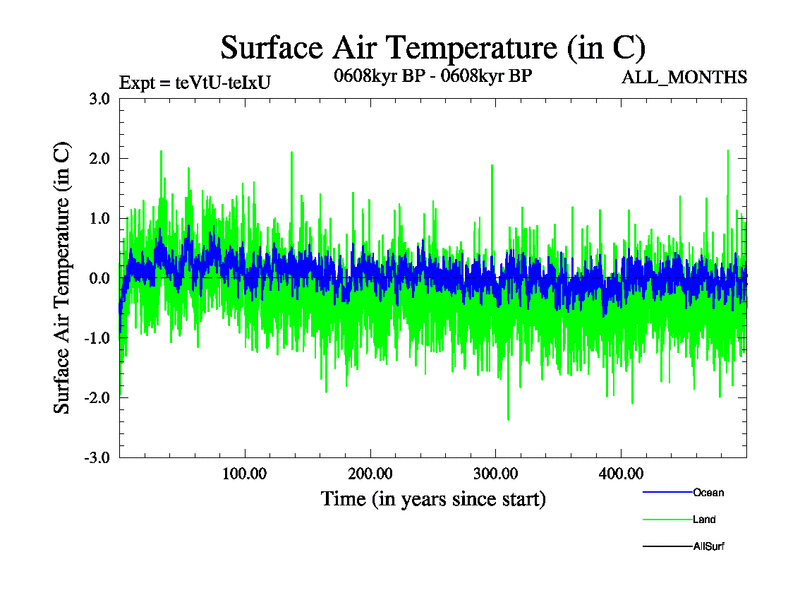 Surface Air Temperature (in C)

Expt = teVtU-teIxU

0608kyr BP - 0608kyr BP

ALL_MONTHS

Surface Air Temperature (in C)

3.0
2.0
1.0
0.0
-1.0
-2.0
-3.0

100.00
200.00
300.00
400.00

Time (in years since start)

Ocean
Land
AllSurf